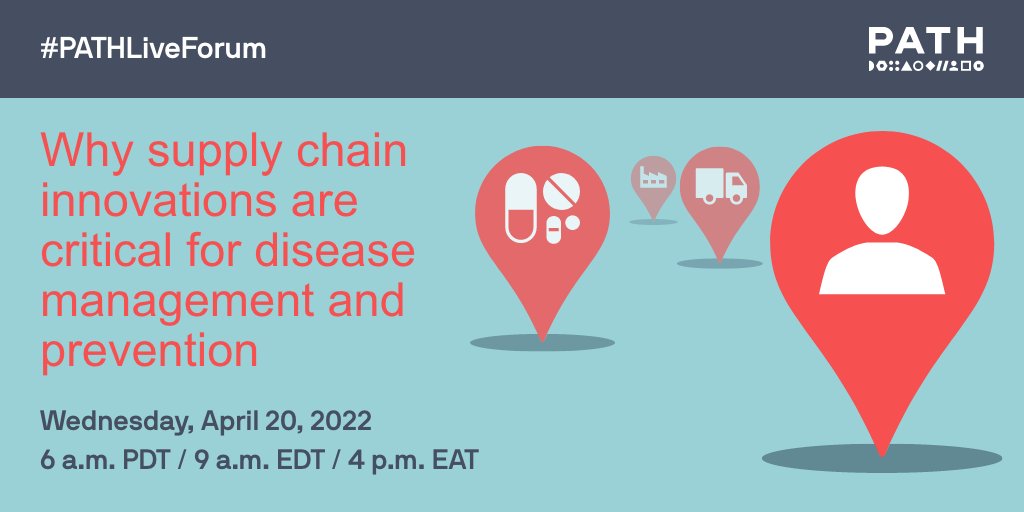 #PATHLiveForum

PATH

Why supply chain innovations are critical for disease management and prevention

Wednesday, April 20, 2022
6 a.m. PDT / 9 a.m. EDT / 4 p.m. EAT